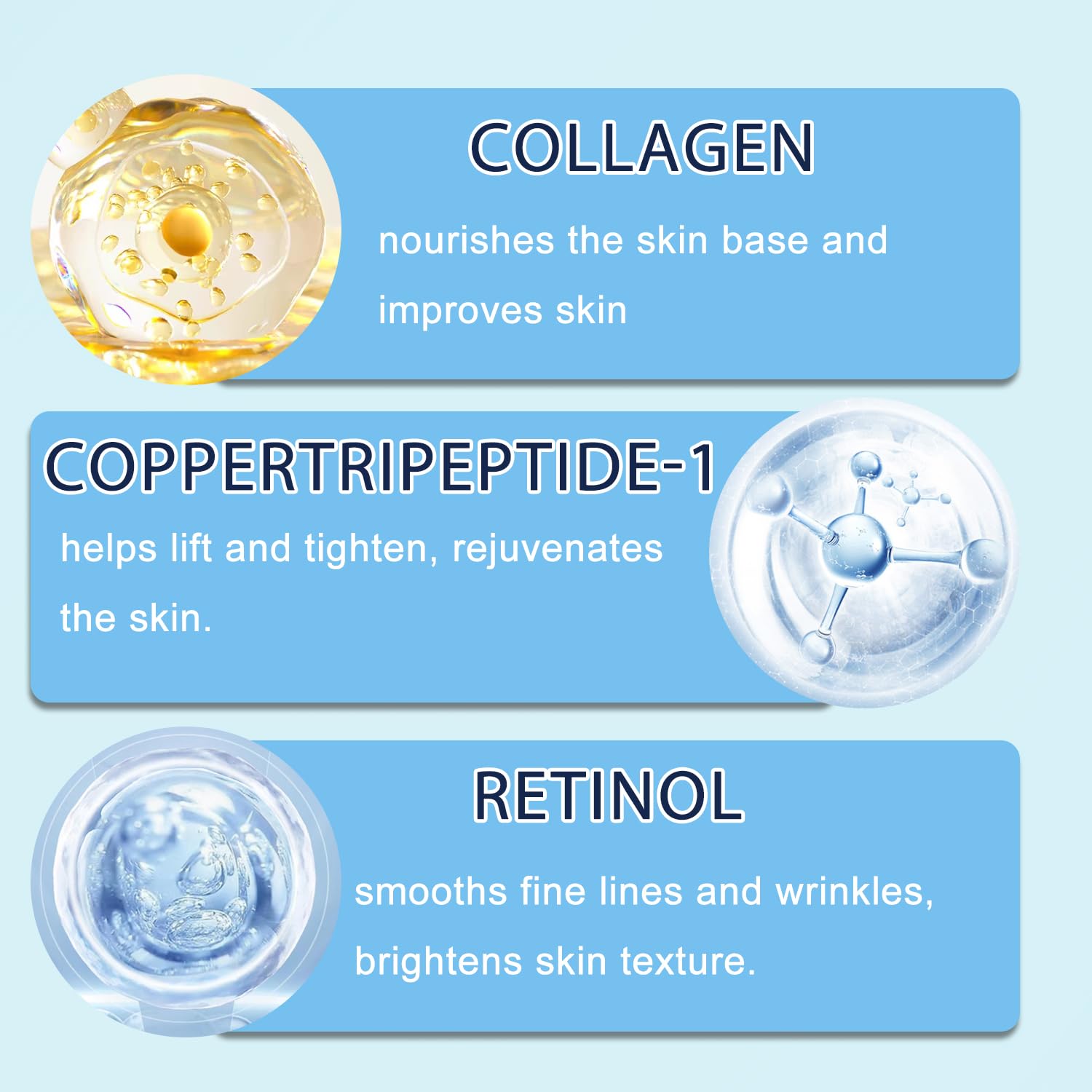 COLLAGEN

nourishes the skin base and improves skin

COPPERTRIPEPTIDE-1

helps lift and tighten, rejuvenates the skin.

RETINOL

smooths fine lines and wrinkles, brightens skin texture.